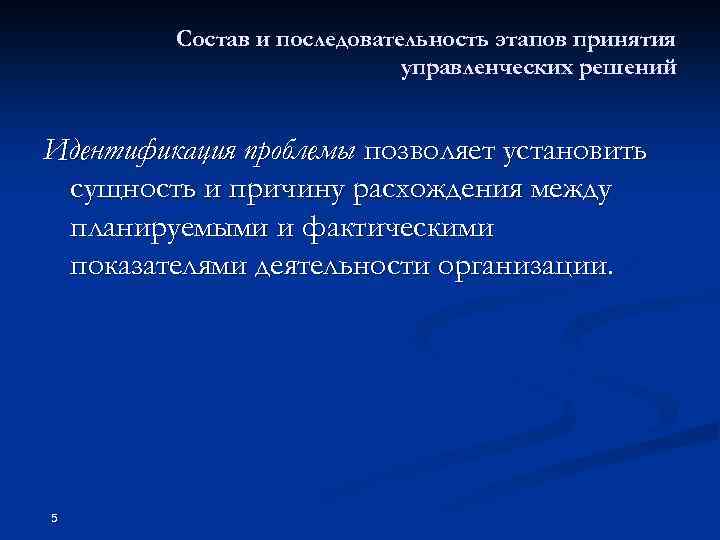 Состав и последовательность этапов принятия управленческих решений

Идентификация проблемы позволяет установить сущность и причину расхождения между планируемыми и фактическими показателями деятельности организации.

5